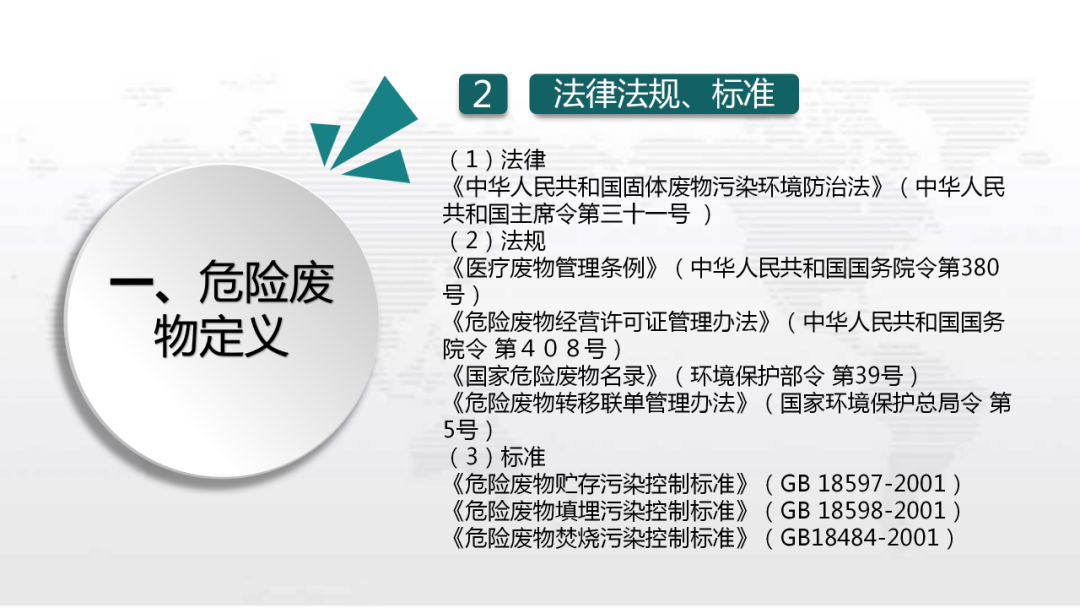 一、危险废物定义

2 法律法规、标准

（1）法律
《中华人民共和国固体废物污染环境防治法》（中华人民共和国主席令第三十一号 ）
（2）法规
《医疗废物管理条例》（中华人民共和国国务院令第380号）
《危险废物经营许可证管理办法》（中华人民共和国国务院令 第４０８号）
《国家危险废物名录》（环境保护部令 第39号）
《危险废物转移联单管理办法》（国家环境保护总局令 第5号）
（3）标准
《危险废物贮存污染控制标准》（GB 18597-2001）
《危险废物填埋污染控制标准》（GB 18598-2001）
《危险废物焚烧污染控制标准》（GB18484-2001）